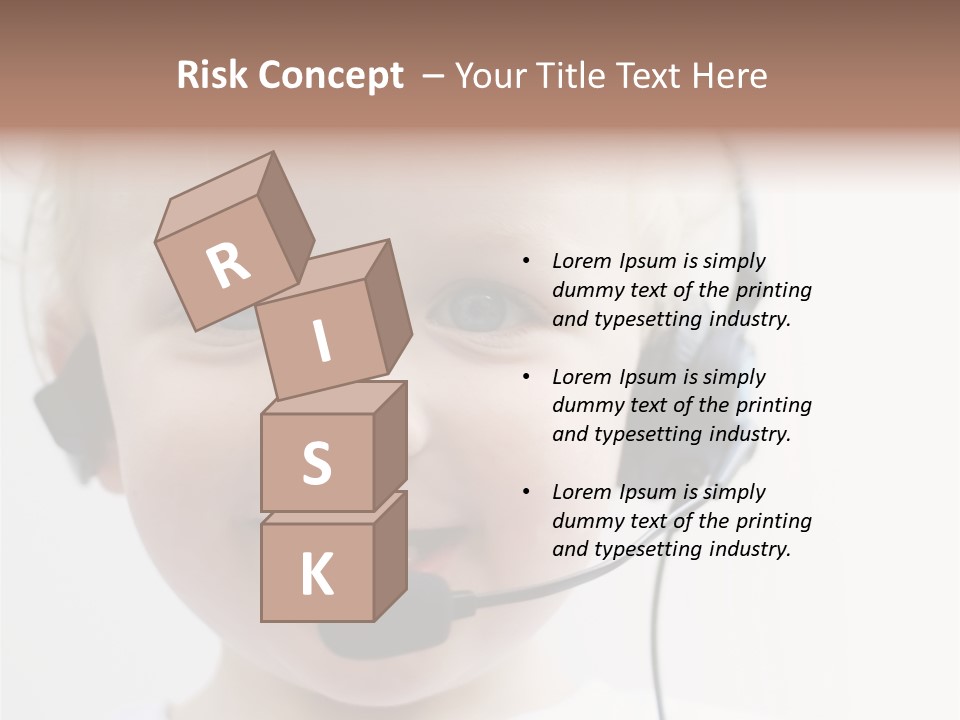 Risk Concept – Your Title Text Here

R

I

S

K

• Lorem Ipsum is simply dummy text of the printing and typesetting industry.

• Lorem Ipsum is simply dummy text of the printing and typesetting industry.

• Lorem Ipsum is simply dummy text of the printing and typesetting industry.